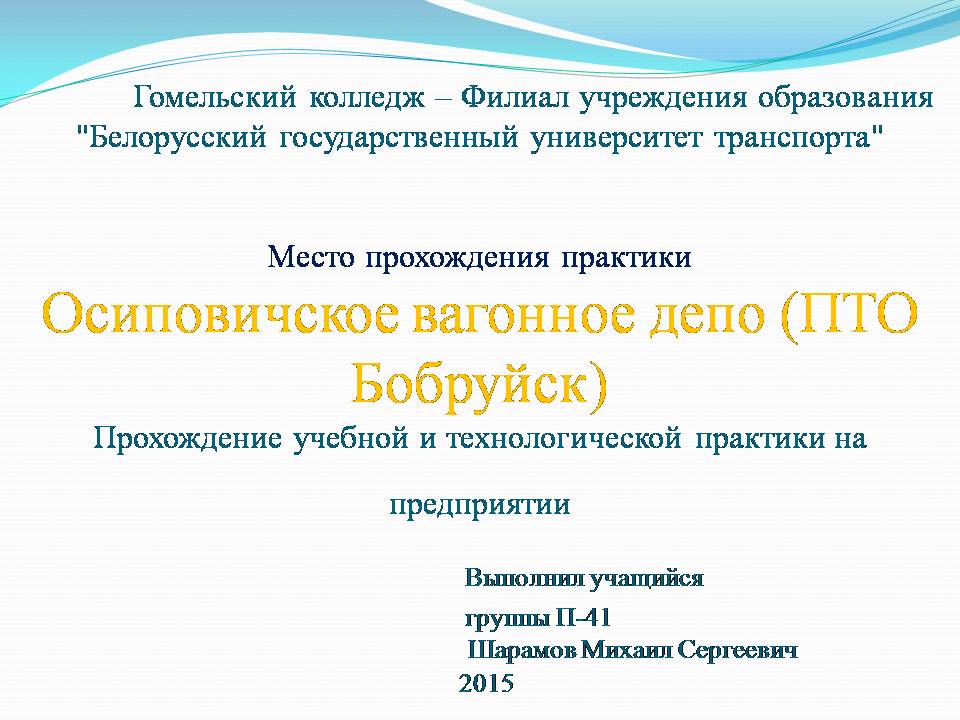 Гомельский колледж – Филиал учреждения образования "Белорусский государственный университет транспорта"

Место прохождения практики

Осиповичское вагонное депо (ПТО Бобруйск)

Прохождение учебной и технологической практики на предприятии

Выполнил учащийся группы П-41
Шарамов Михаил Сергеевич
2015